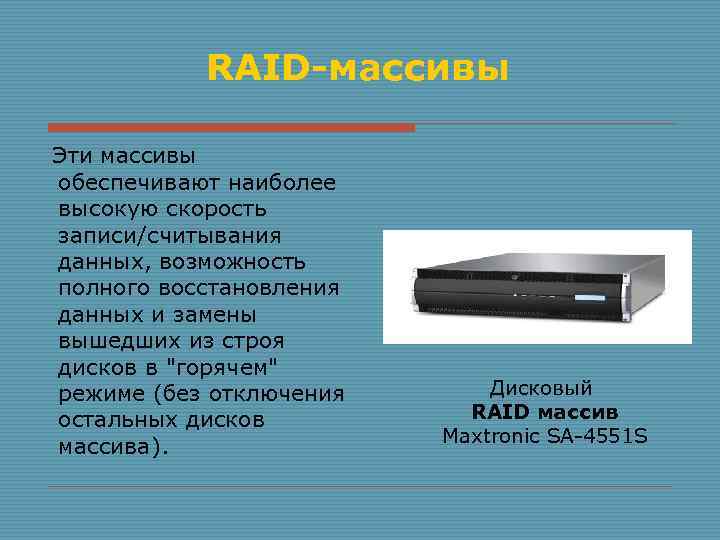 RAID-массивы

Эти массивы обеспечивают наиболее высокую скорость записи/считывания данных, возможность полного восстановления данных и замены вышедших из строя дисков в "горячем" режиме (без отключения остальных дисков массива).

Дисковый
RAID массив
Maxtronic SA-4551S